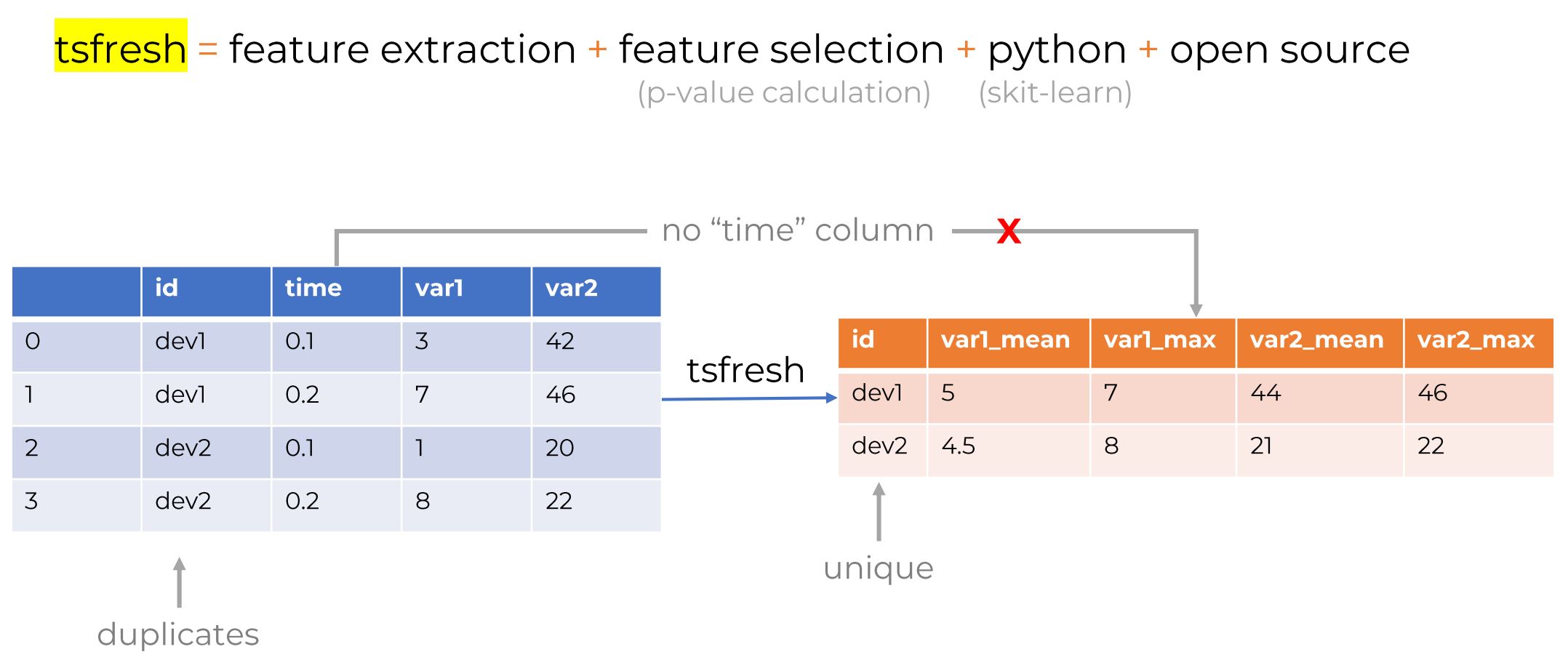 tsfresh = feature extraction + feature selection + python + open source
(p-value calculation) (skit-learn)

no “time” column X

| | id | time | var1 | var2 |
|---|---|---|---|---|
| 0 | dev1 | 0.1 | 3 | 42 |
| 1 | dev1 | 0.2 | 7 | 46 |
| 2 | dev2 | 0.1 | 1 | 20 |
| 3 | dev2 | 0.2 | 8 | 22 |

tsfresh

| id | var1_mean | var1_max | var2_mean | var2_max |
|---|---|---|---|---|
| dev1 | 5 | 7 | 44 | 46 |
| dev2 | 4.5 | 8 | 21 | 22 |

duplicates

unique